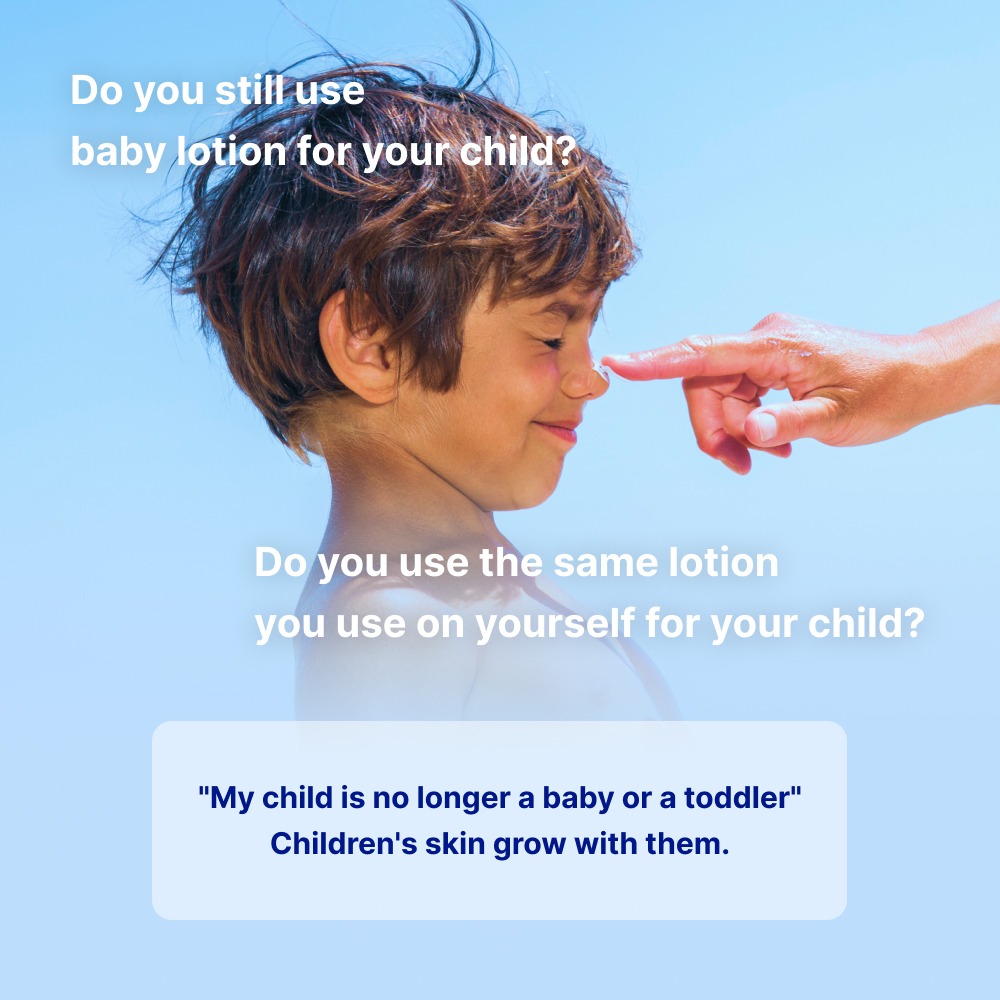 Do you still use baby lotion for your child?

Do you use the same lotion you use on yourself for your child?

"My child is no longer a baby or a toddler"
Children's skin grow with them.